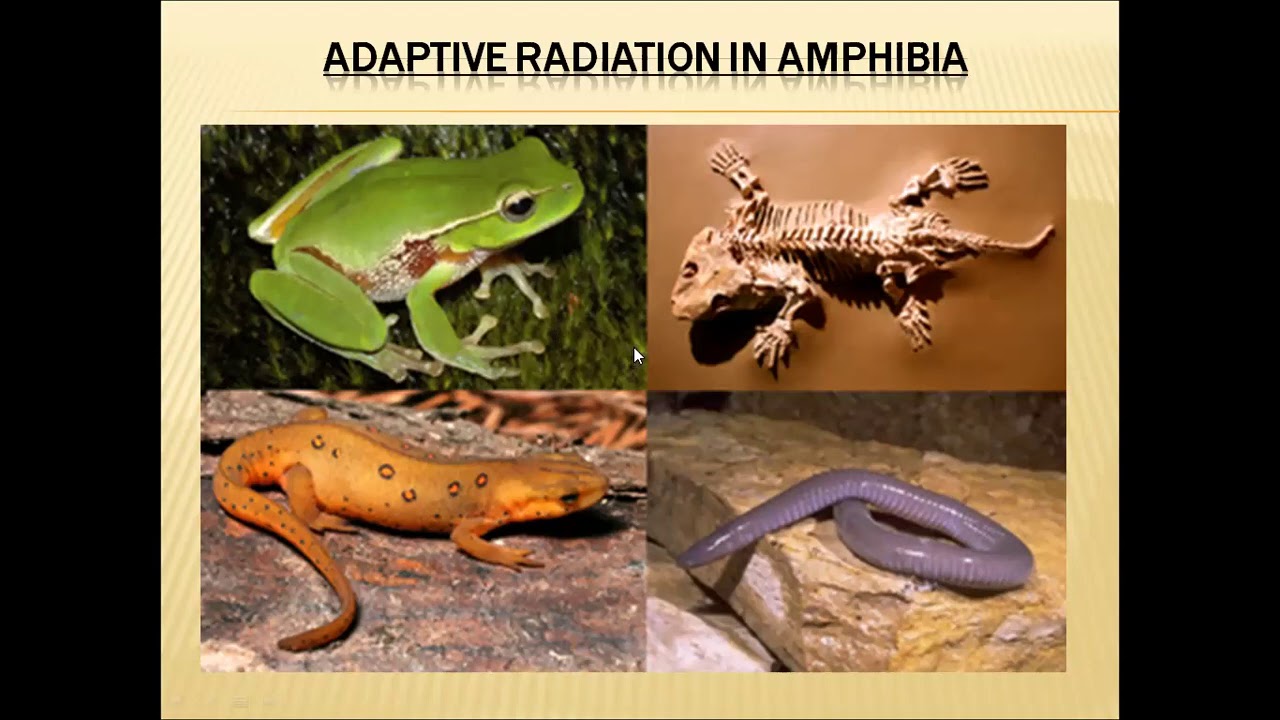 ADAPTIVE RADIATION IN AMPHIBIA